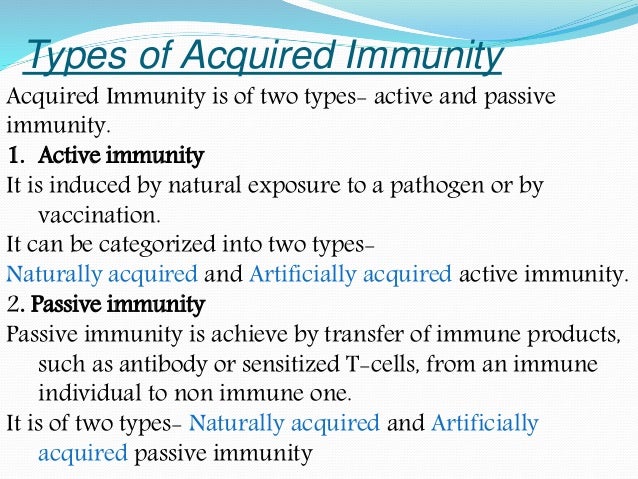 Types of Acquired Immunity

Acquired Immunity is of two types- active and passive immunity.

1. Active immunity

It is induced by natural exposure to a pathogen or by vaccination.

It can be categorized into two types-

Naturally acquired and Artificially acquired active immunity.

2. Passive immunity

Passive immunity is achieve by transfer of immune products, such as antibody or sensitized T-cells, from an immune individual to non immune one.

It is of two types- Naturally acquired and Artificially acquired passive immunity